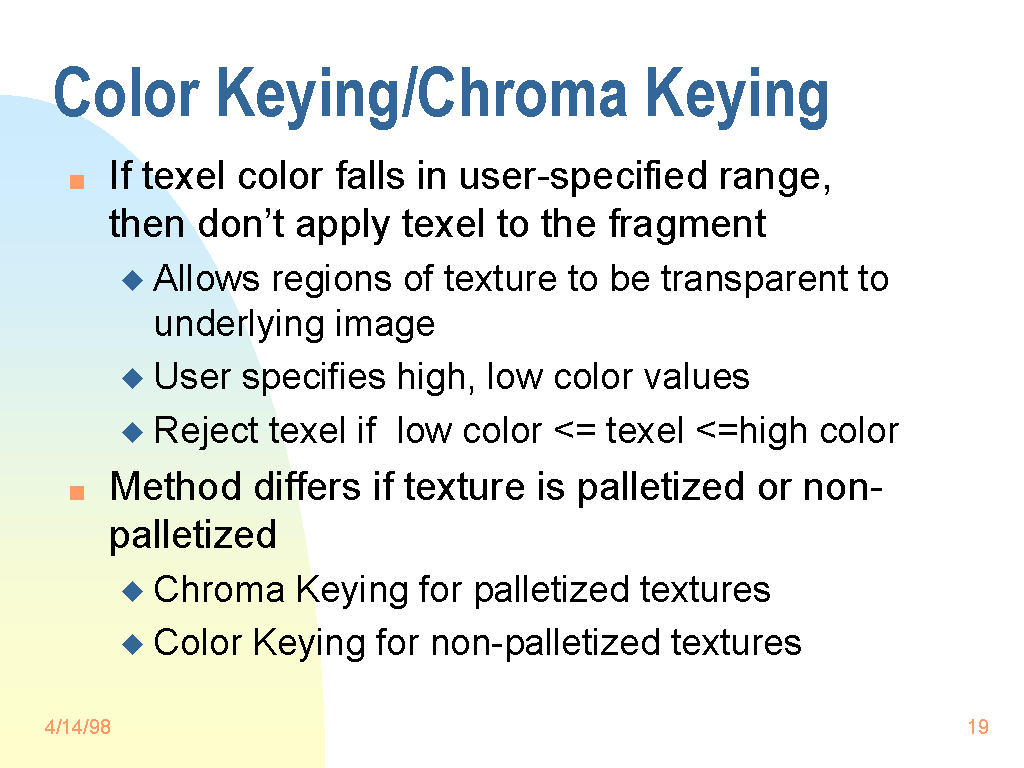 Color Keying/Chroma Keying

If texel color falls in user-specified range, then don't apply texel to the fragment

Allows regions of texture to be transparent to underlying image

User specifies high, low color values

Reject texel if  low color <= texel <=high color

Method differs if texture is palletized or non-palletized

Chroma Keying for palletized textures

Color Keying for non-palletized textures

4/14/98

19